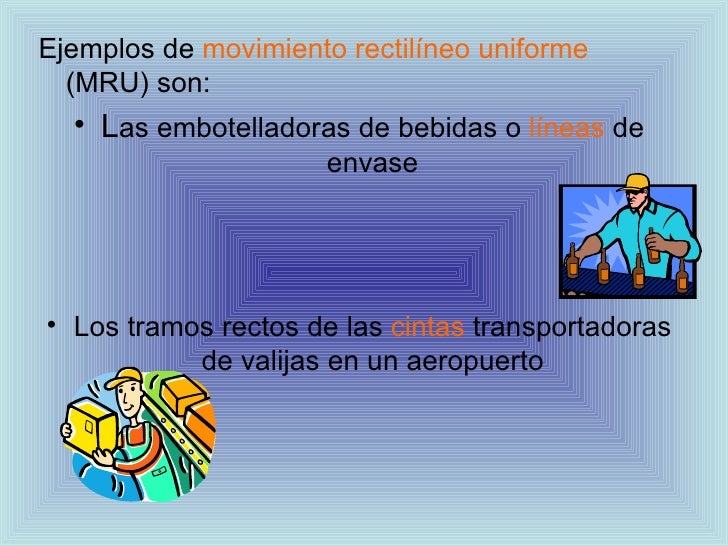 Ejemplos de movimiento rectilíneo uniforme (MRU) son:

• Las embotelladoras de bebidas o líneas de envase

• Los tramos rectos de las cintas transportadoras de valijas en un aeropuerto